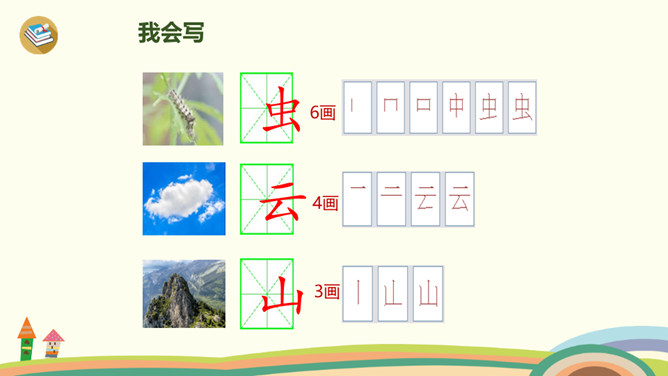 我会写

虫 6画 丨 冂 口 中 虫 虫

云 4画 一 二 云 云

山 3画 丨 山 山